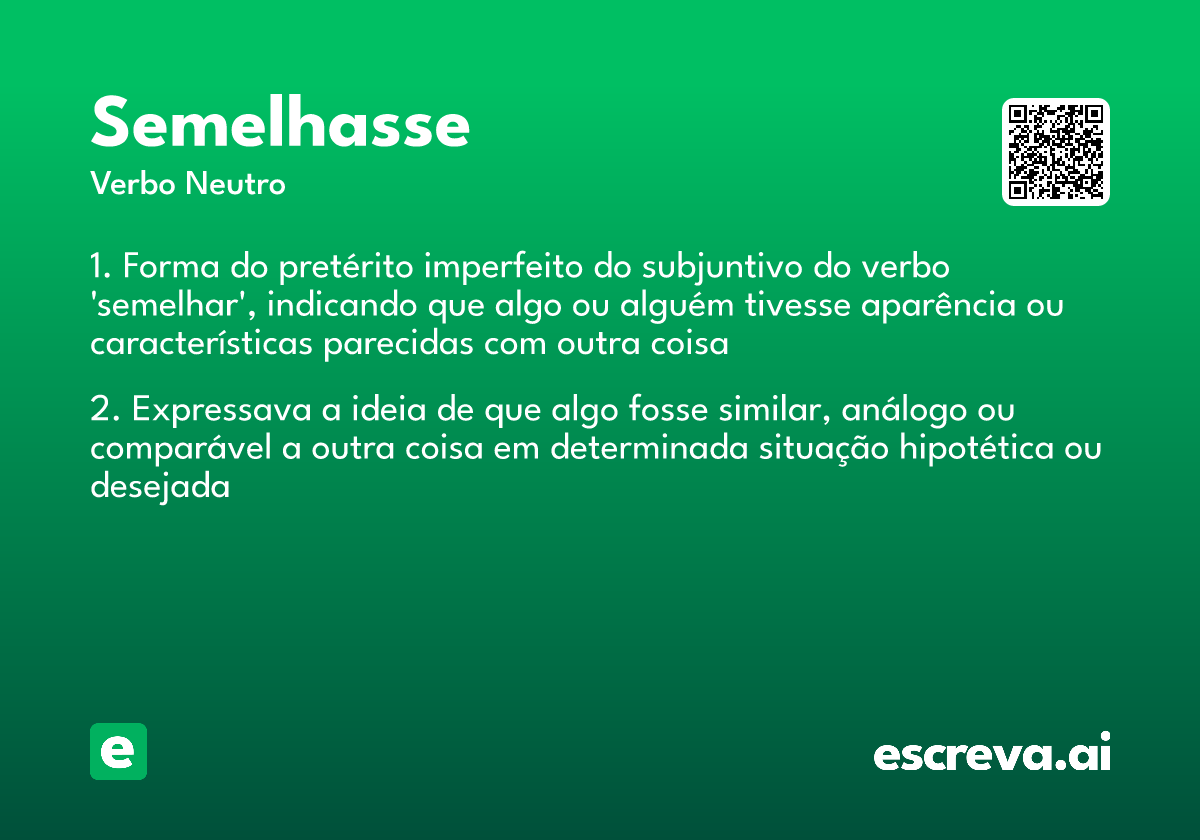 Semelhasse
Verbo Neutro

1. Forma do pretérito imperfeito do subjuntivo do verbo 'semelhar', indicando que algo ou alguém tivesse aparência ou características parecidas com outra coisa

2. Expressava a ideia de que algo fosse similar, análogo ou comparável a outra coisa em determinada situação hipotética ou desejada

e

escreva.ai